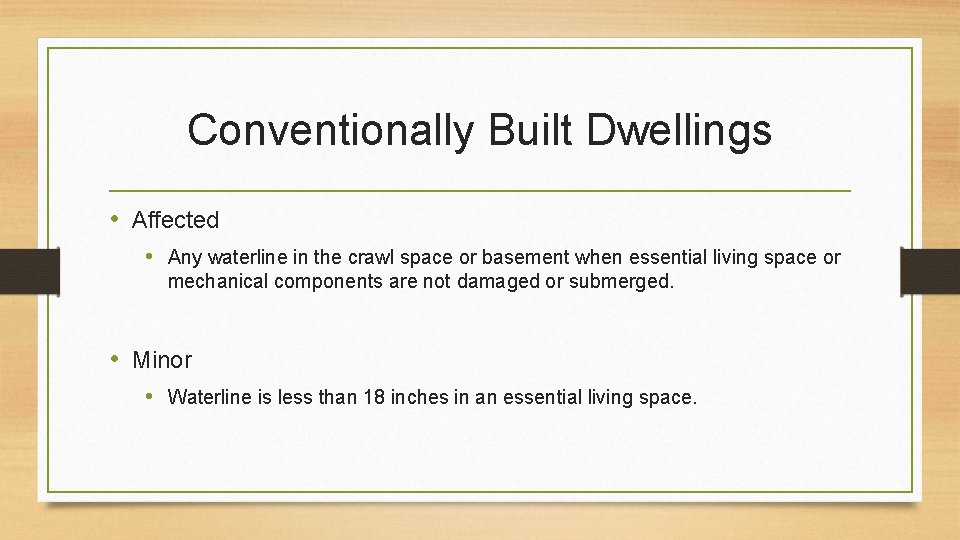 Conventionally Built Dwellings

• Affected

• Any waterline in the crawl space or basement when essential living space or mechanical components are not damaged or submerged.

• Minor

• Waterline is less than 18 inches in an essential living space.